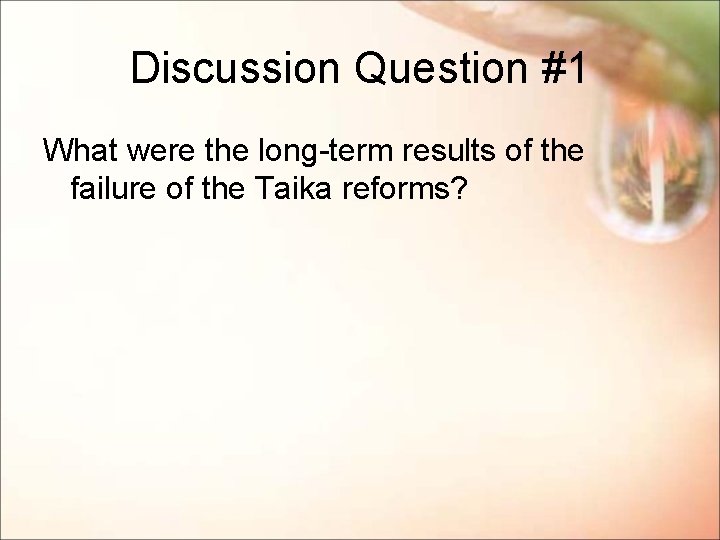 Discussion Question #1

What were the long-term results of the failure of the Taika reforms?